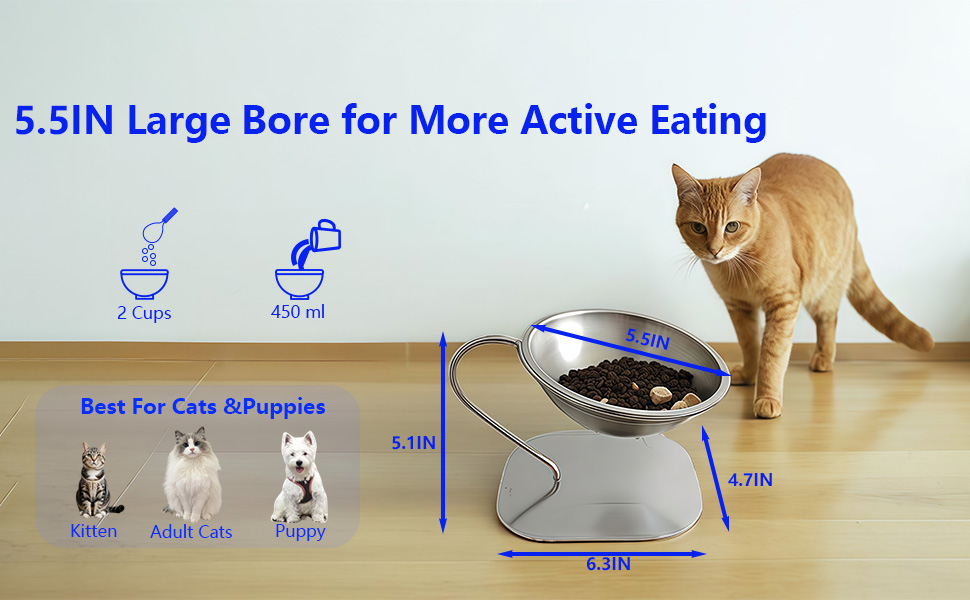 5.5IN Large Bore for More Active Eating

2 Cups

450 ml

Best For Cats &Puppies

Kitten

Adult Cats

Puppy

5.5IN

5.1IN

4.7IN

6.3IN